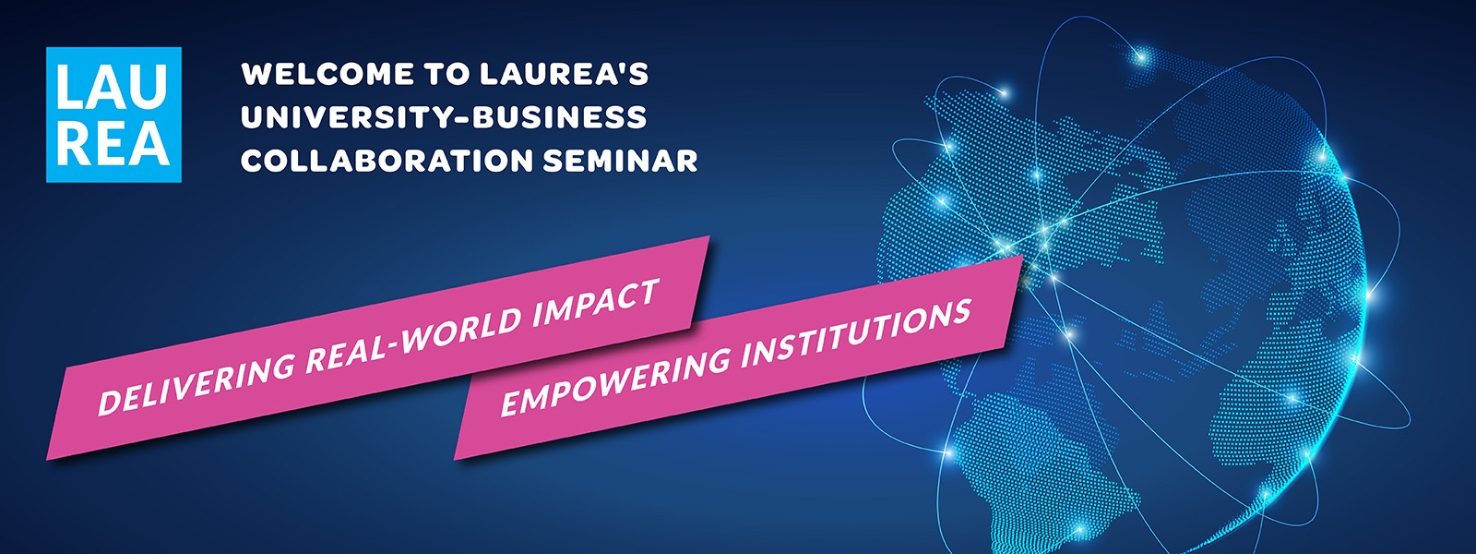 LAU
REA

WELCOME TO LAUREA'S UNIVERSITY-BUSINESS COLLABORATION SEMINAR

DELIVERING REAL-WORLD IMPACT

EMPOWERING INSTITUTIONS